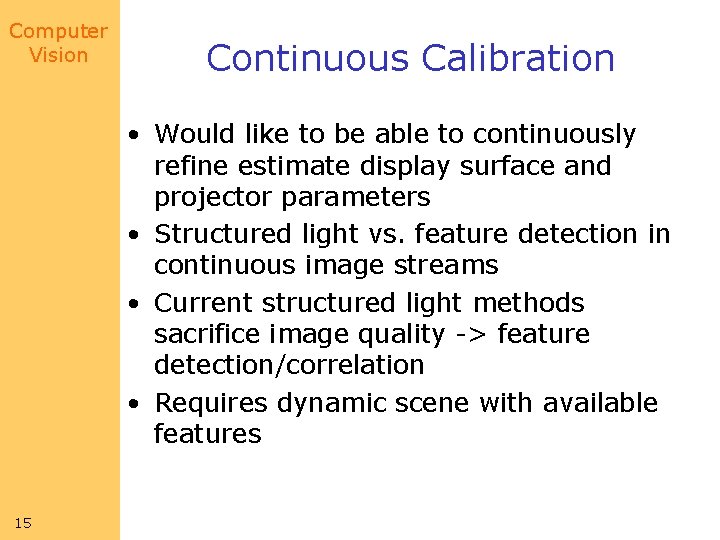 Computer Vision

Continuous Calibration

• Would like to be able to continuously refine estimate display surface and projector parameters
• Structured light vs. feature detection in continuous image streams
• Current structured light methods sacrifice image quality -> feature detection/correlation
• Requires dynamic scene with available features

15